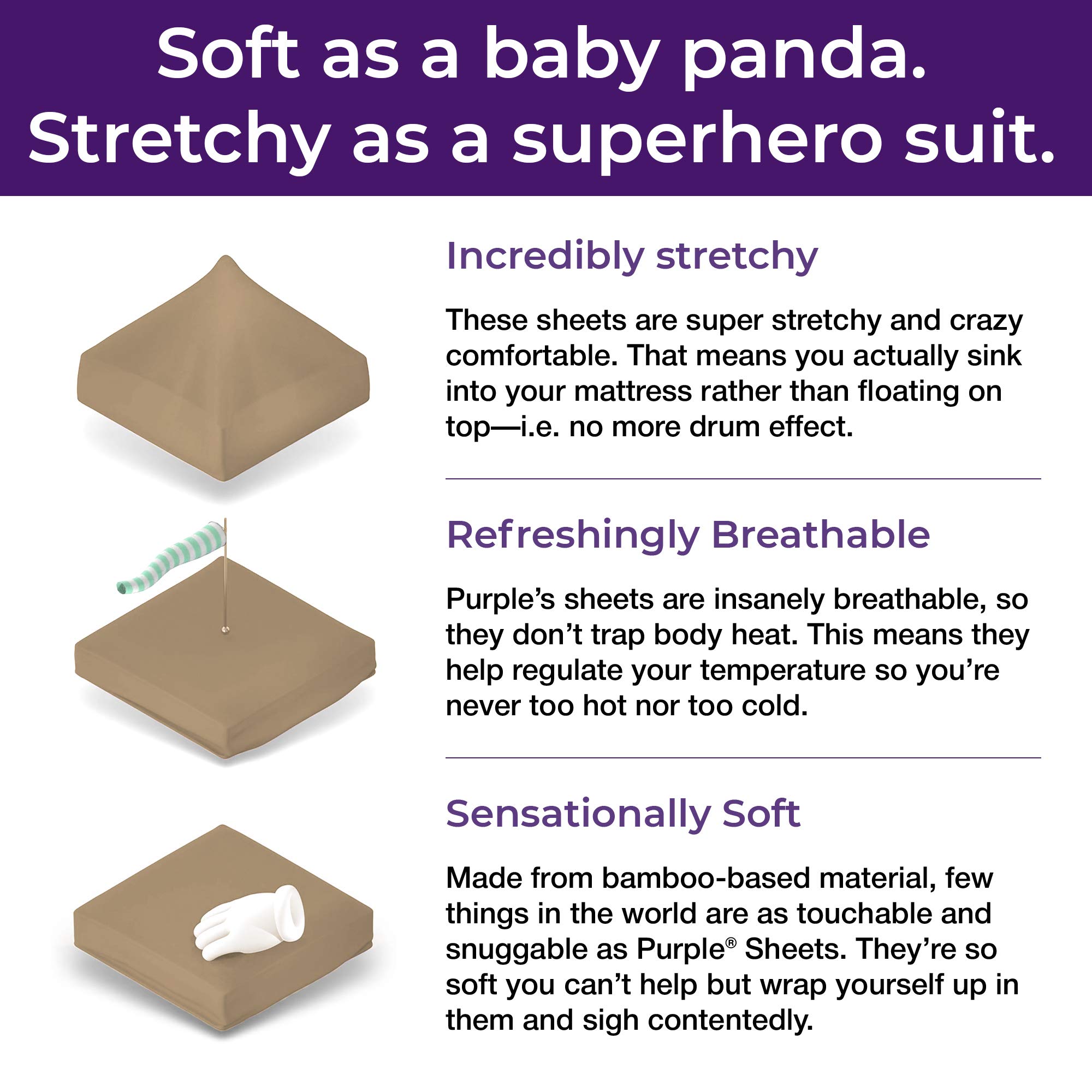 Soft as a baby panda.
Stretchy as a superhero suit.

Incredibly stretchy

These sheets are super stretchy and crazy comfortable. That means you actually sink into your mattress rather than floating on top—i.e. no more drum effect.

Refreshingly Breathable

Purple's sheets are insanely breathable, so they don't trap body heat. This means they help regulate your temperature so you're never too hot nor too cold.

Sensationally Soft

Made from bamboo-based material, few things in the world are as touchable and snuggable as Purple® Sheets. They're so soft you can't help but wrap yourself up in them and sigh contentedly.